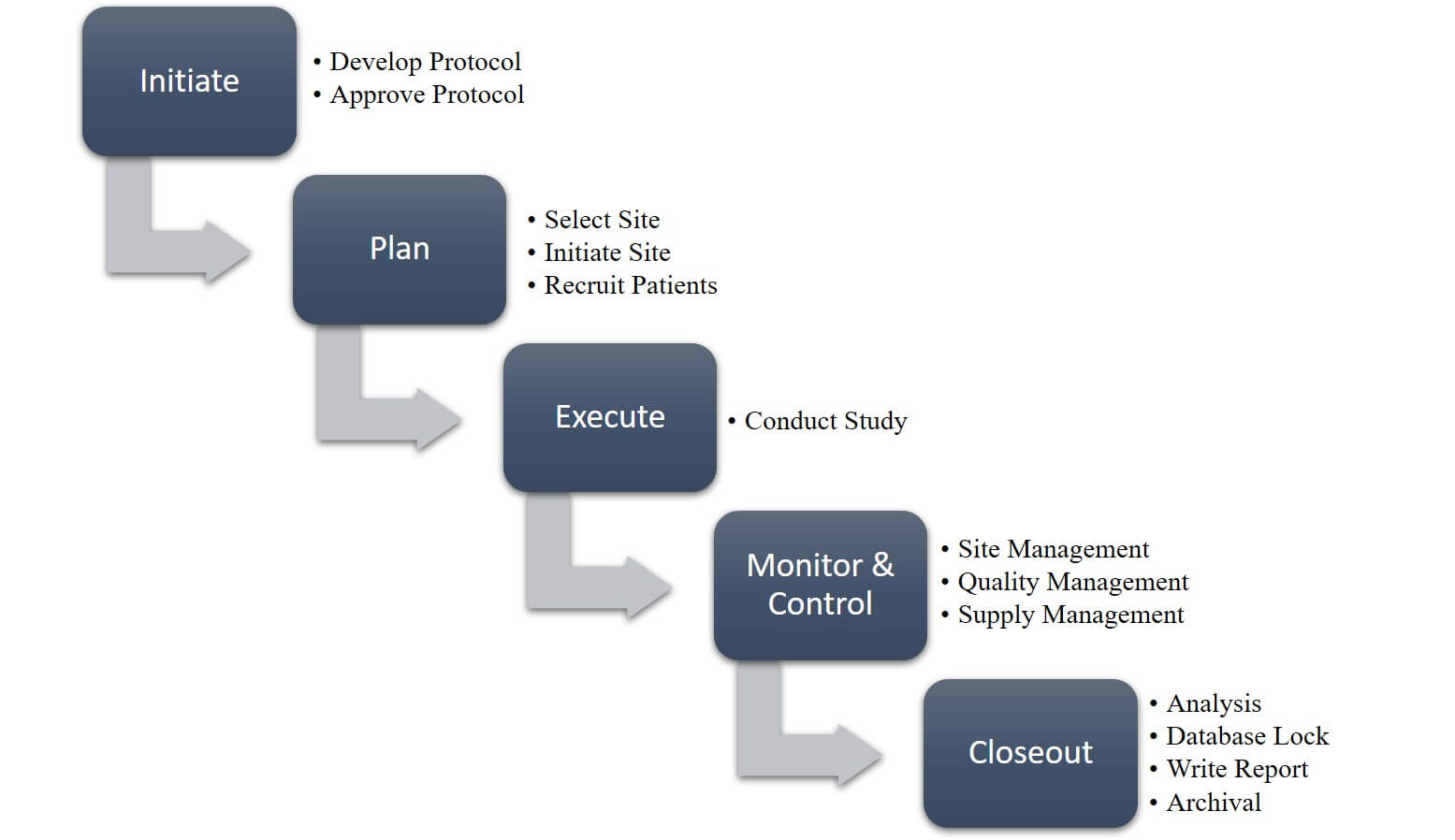 Initiate

• Develop Protocol
• Approve Protocol

Plan

• Select Site
• Initiate Site
• Recruit Patients

Execute

• Conduct Study

Monitor & Control

• Site Management
• Quality Management
• Supply Management

Closeout

• Analysis
• Database Lock
• Write Report
• Archival